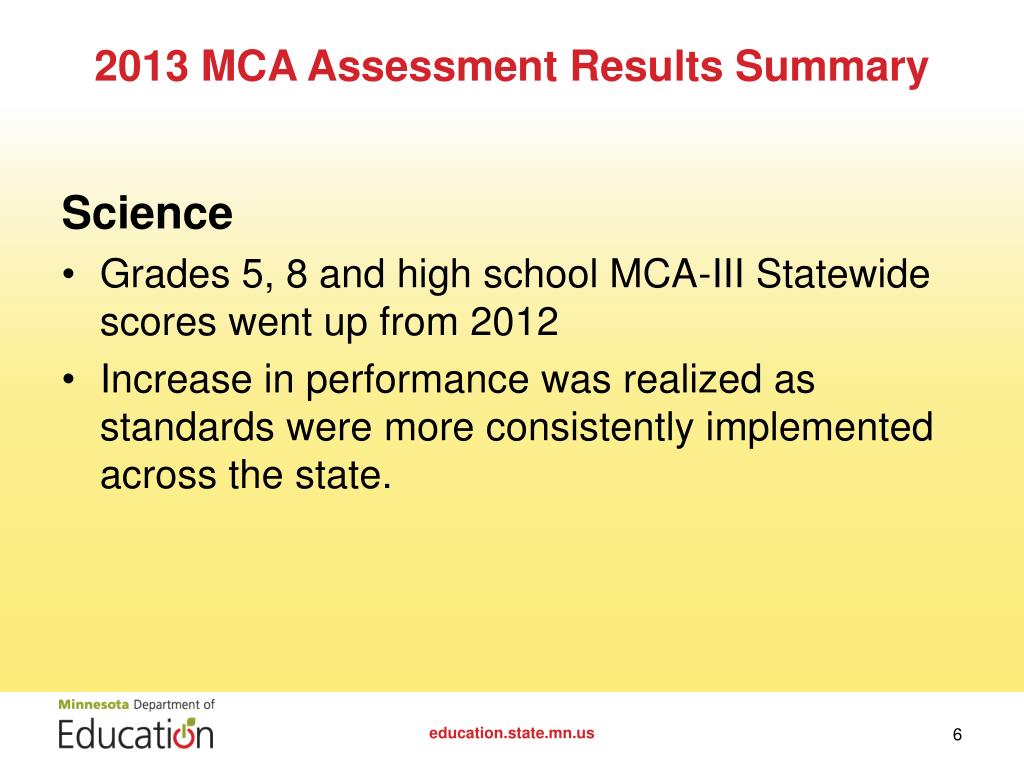 2013 MCA Assessment Results Summary

Science

• Grades 5, 8 and high school MCA-III Statewide scores went up from 2012

• Increase in performance was realized as standards were more consistently implemented across the state.

Minnesota Department of Education

education.state.mn.us

6